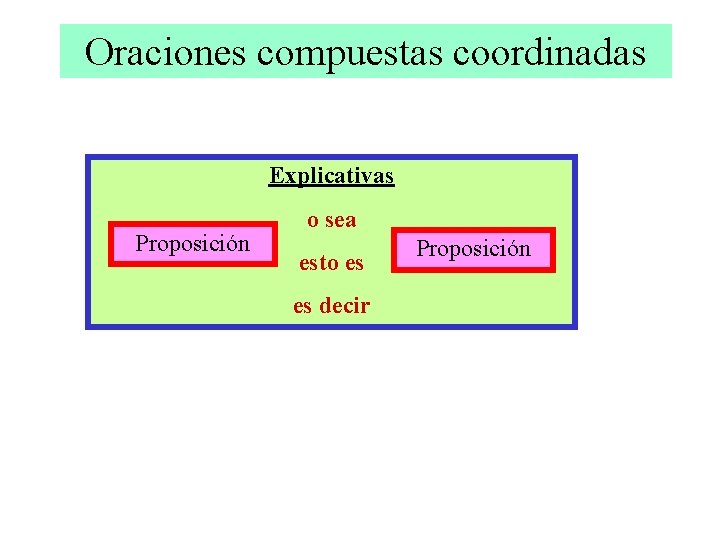 Oraciones compuestas coordinadas

Explicativas

Proposición

o sea

esto es

es decir

Proposición